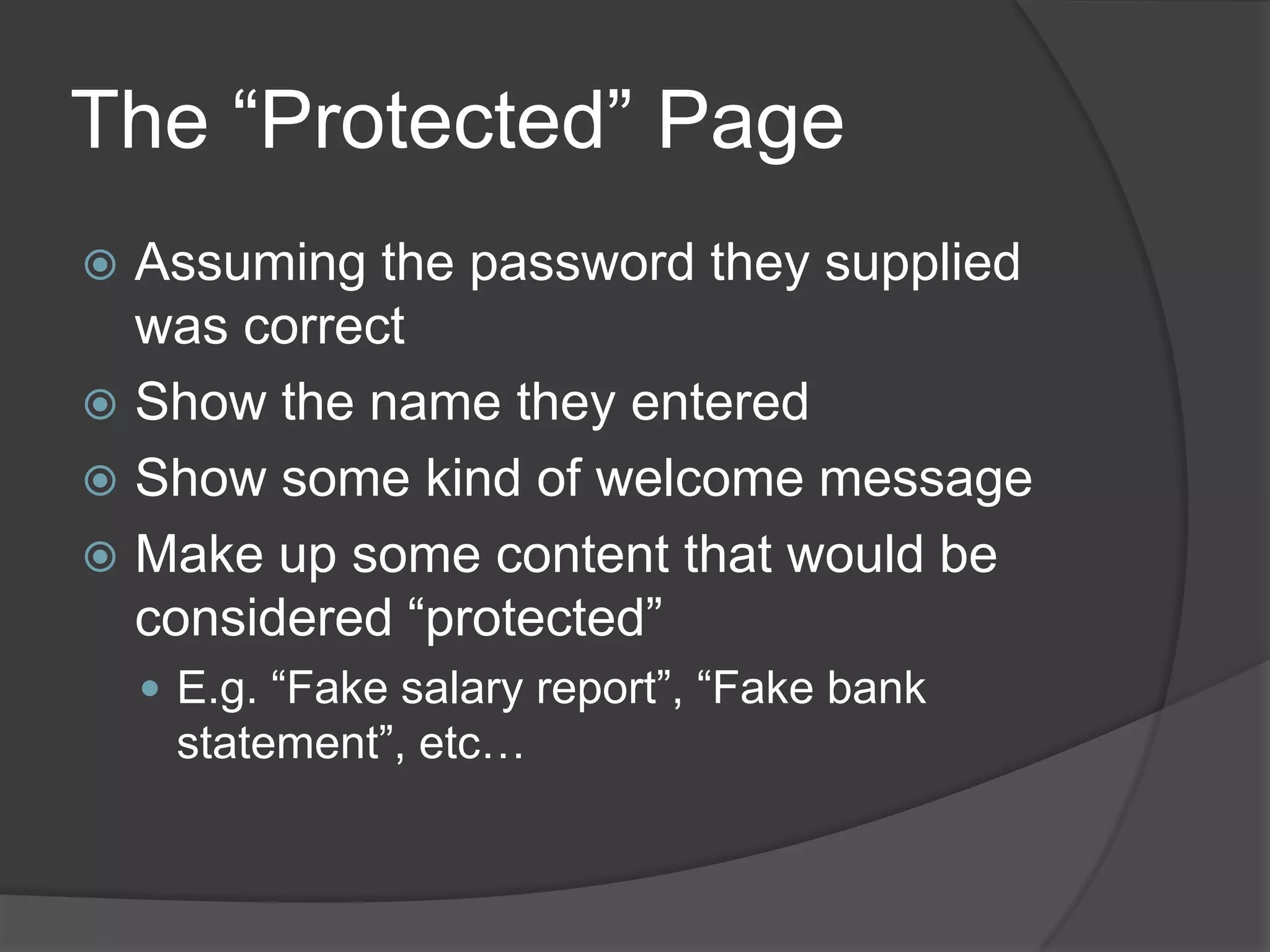 The “Protected” Page

Assuming the password they supplied was correct

Show the name they entered

Show some kind of welcome message

Make up some content that would be considered “protected”

E.g. “Fake salary report”, “Fake bank statement”, etc…